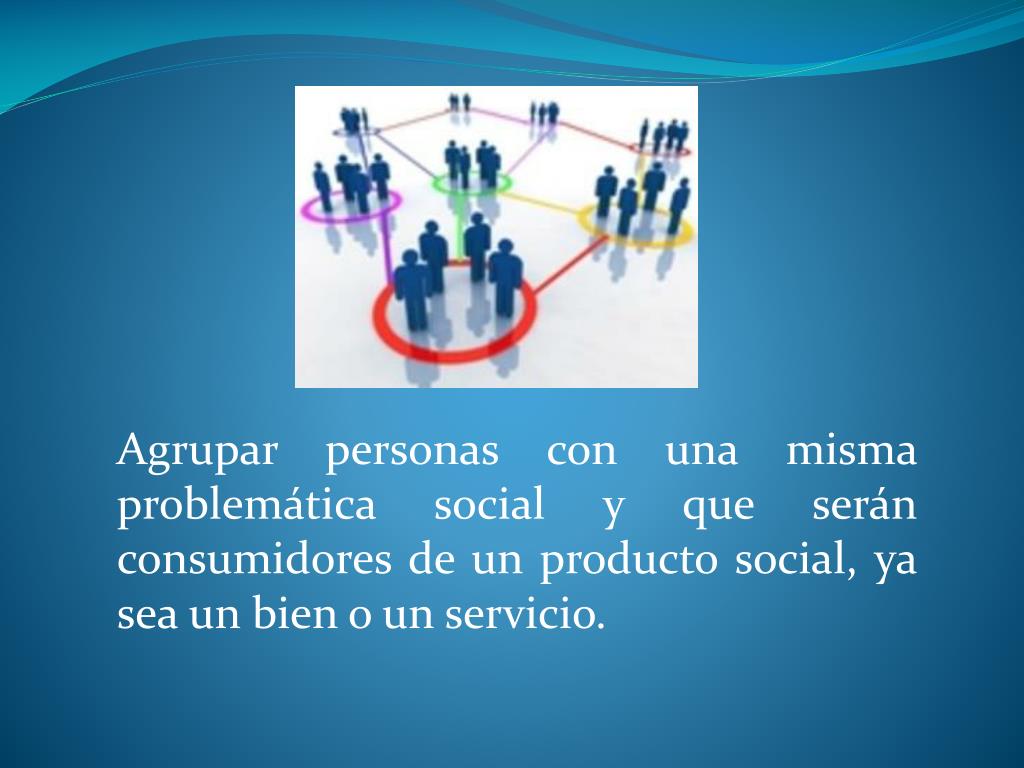 Agrupar personas con una misma problemática social y que serán consumidores de un producto social, ya sea un bien o un servicio.